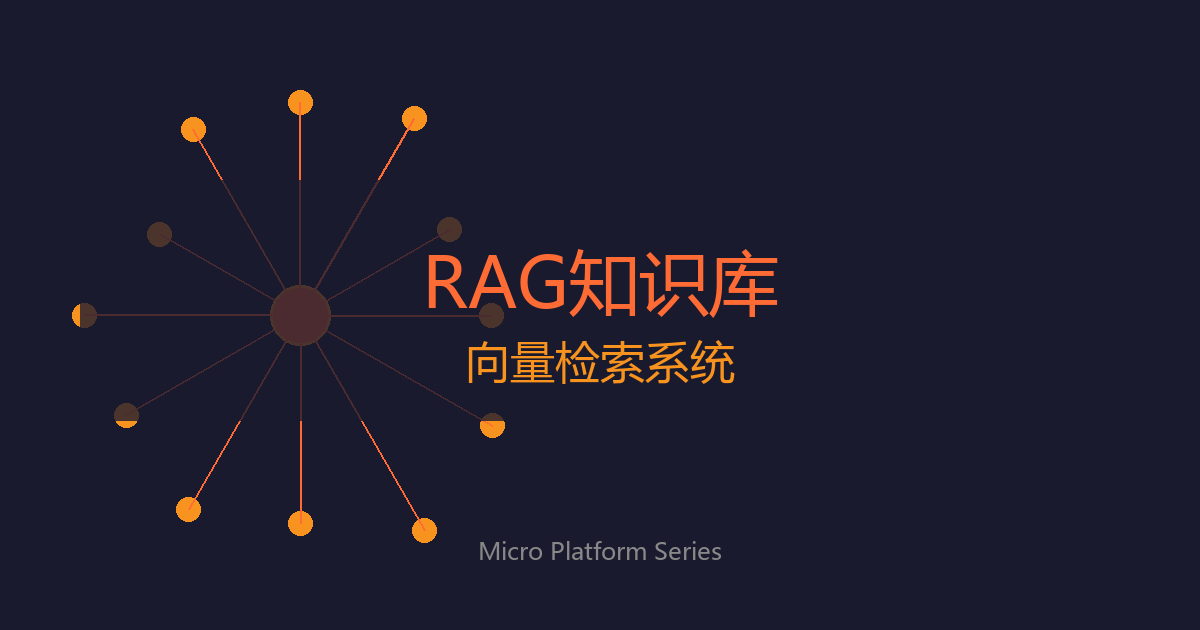 RAG知识库

向量检索系统

Micro Platform Series